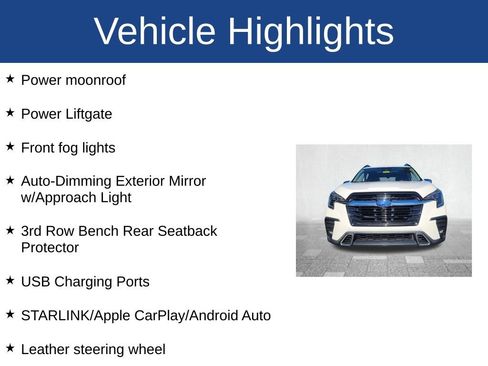 Vehicle Highlights

★ Power moonroof

★ Power Liftgate

★ Front fog lights

★ Auto-Dimming Exterior Mirror w/Approach Light

★ 3rd Row Bench Rear Seatback Protector

★ USB Charging Ports

★ STARLINK/Apple CarPlay/Android Auto

★ Leather steering wheel